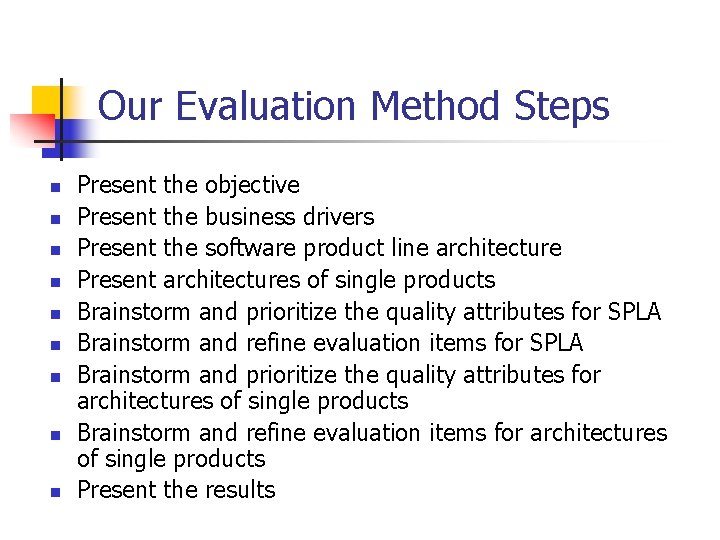 Our Evaluation Method Steps

- Present the objective
- Present the business drivers
- Present the software product line architecture
- Present architectures of single products
- Brainstorm and prioritize the quality attributes for SPLA
- Brainstorm and refine evaluation items for SPLA
- Brainstorm and prioritize the quality attributes for architectures of single products
- Brainstorm and refine evaluation items for architectures of single products
- Present the results